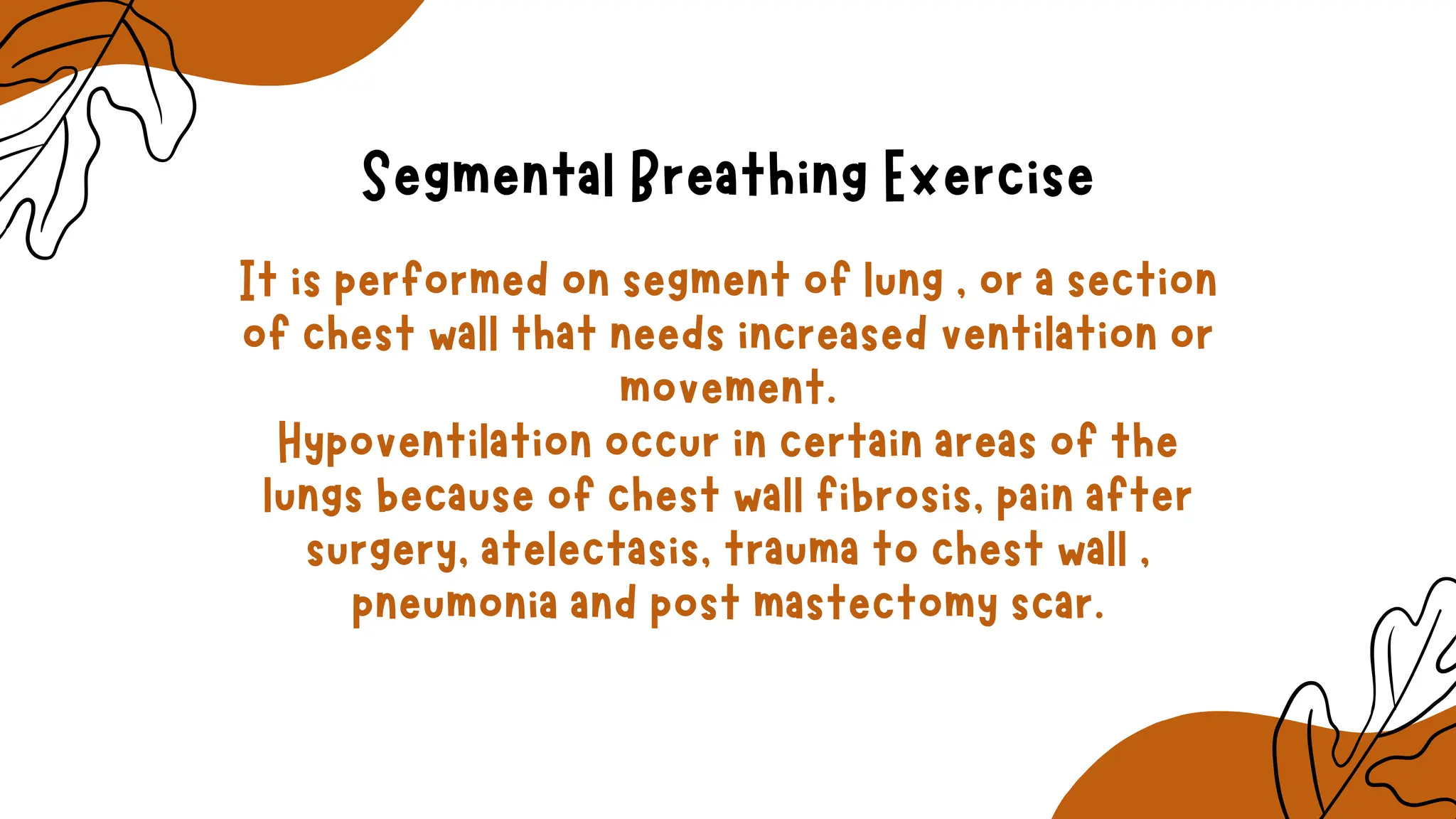 Segmental Breathing Exercise

It is performed on segment of lung , or a section of chest wall that needs increased ventilation or movement.
Hypoventilation occur in certain areas of the lungs because of chest wall fibrosis, pain after surgery, atelectasis, trauma to chest wall , pneumonia and post mastectomy scar.